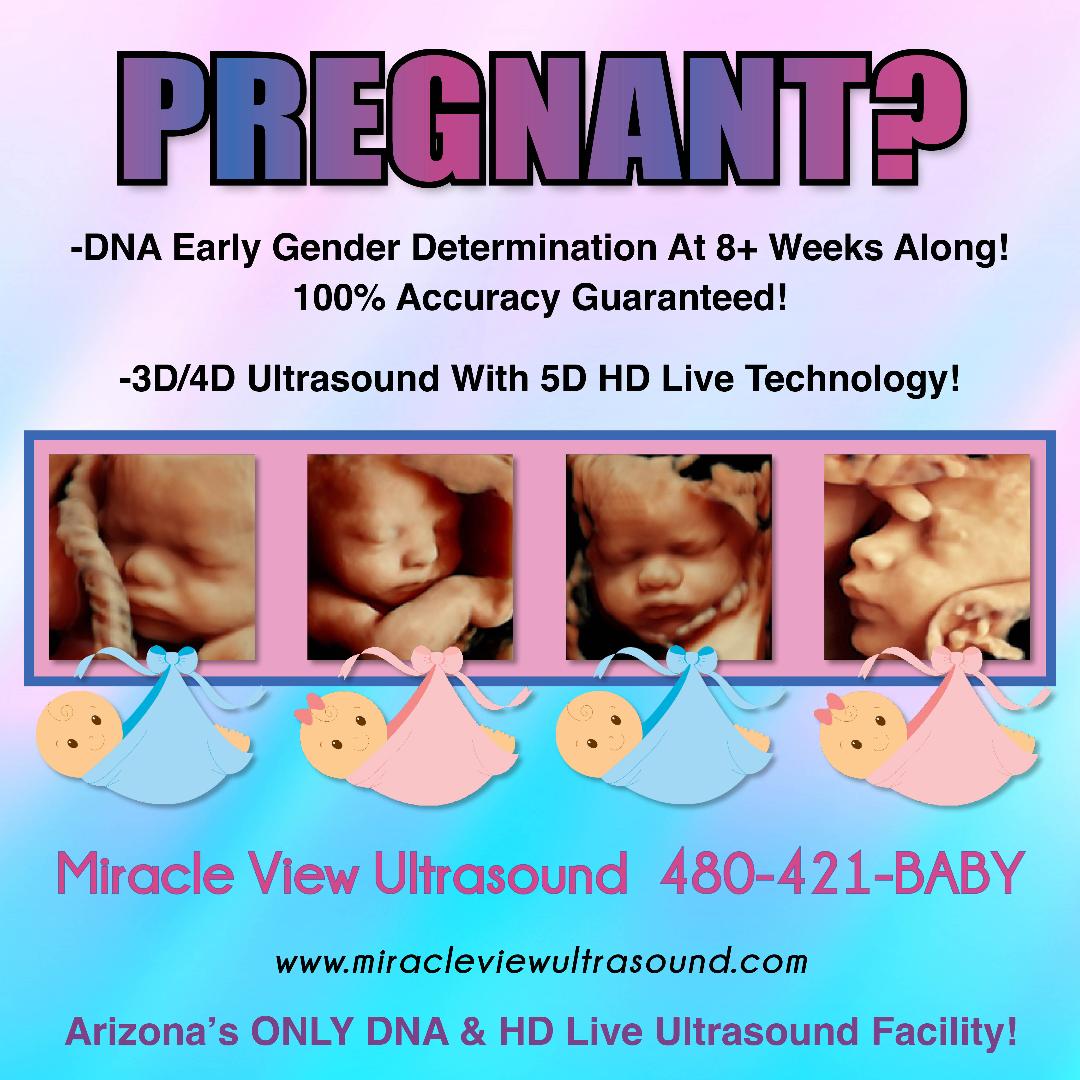 PREGNANT?

-DNA Early Gender Determination At 8+ Weeks Along!
100% Accuracy Guaranteed!

-3D/4D Ultrasound With 5D HD Live Technology!

Miracle View Ultrasound 480-421-BABY

www.miracleviewultrasound.com

Arizona's ONLY DNA & HD Live Ultrasound Facility!